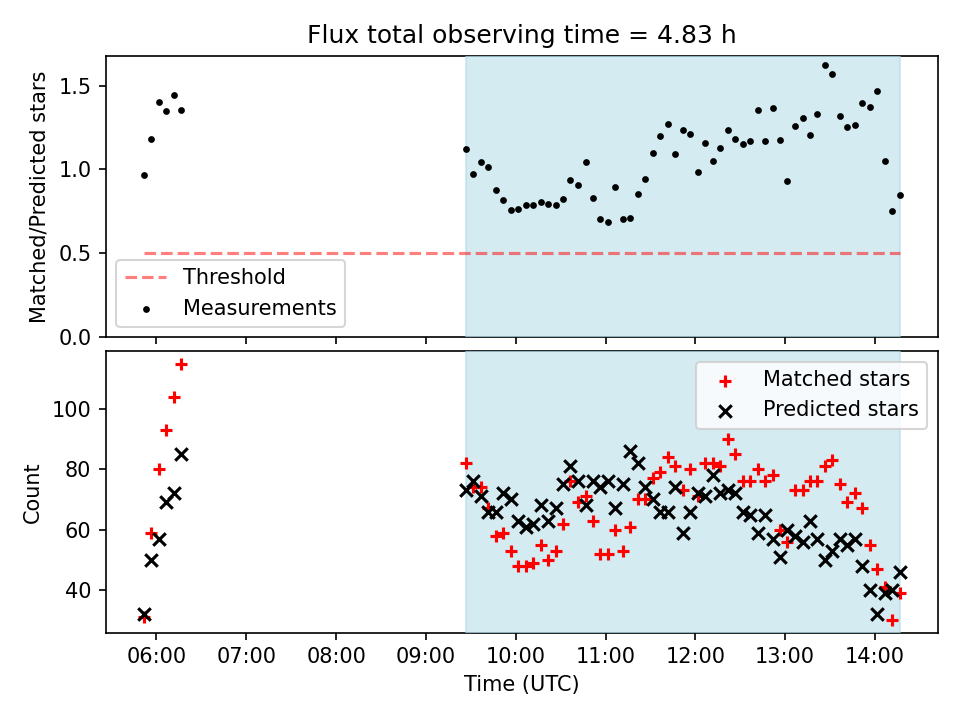 Flux total observing time = 4.83 h

Matched/Predicted stars

1.5
1.0
0.5
0.0

Threshold
Measurements

Count

100
80
60
40

Matched stars
Predicted stars

06:00 07:00 08:00 09:00 10:00 11:00 12:00 13:00 14:00
Time (UTC)